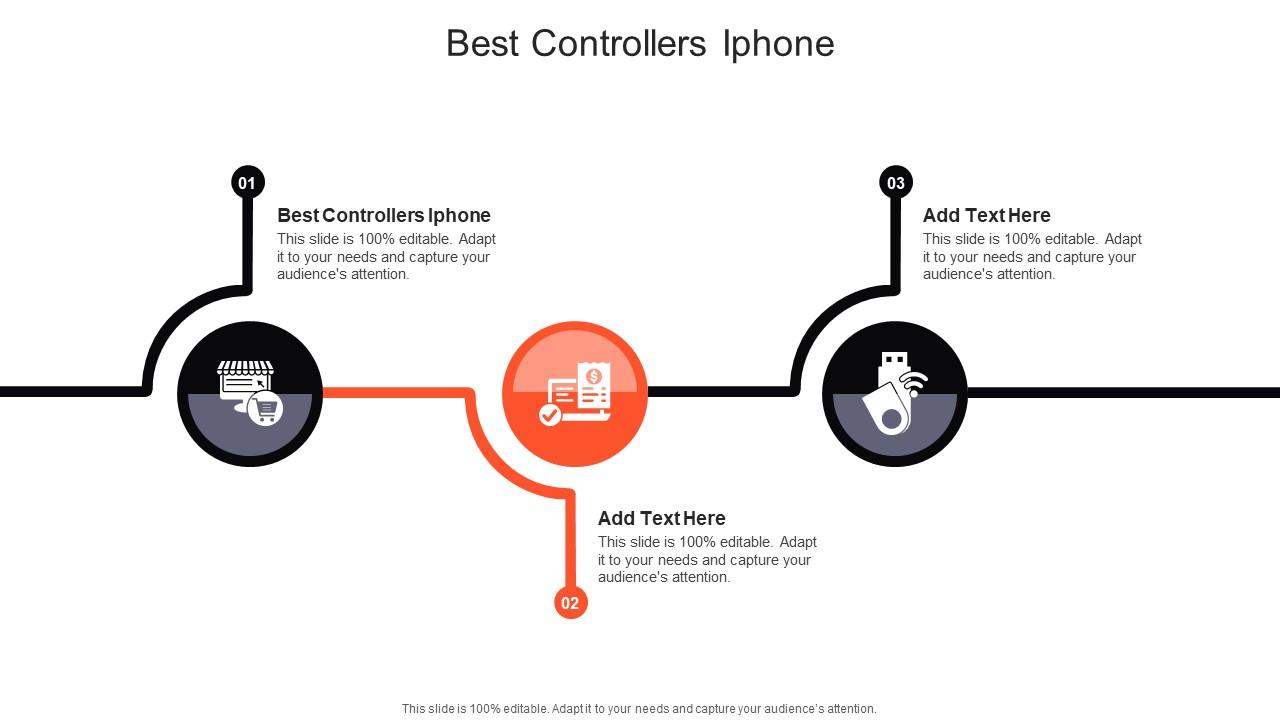 Best Controllers Iphone

01

Best Controllers Iphone

This slide is 100% editable. Adapt it to your needs and capture your audience's attention.

03

Add Text Here

This slide is 100% editable. Adapt it to your needs and capture your audience's attention.

Add Text Here

This slide is 100% editable. Adapt it to your needs and capture your audience's attention.

02

This slide is 100% editable. Adapt it to your needs and capture your audience's attention.